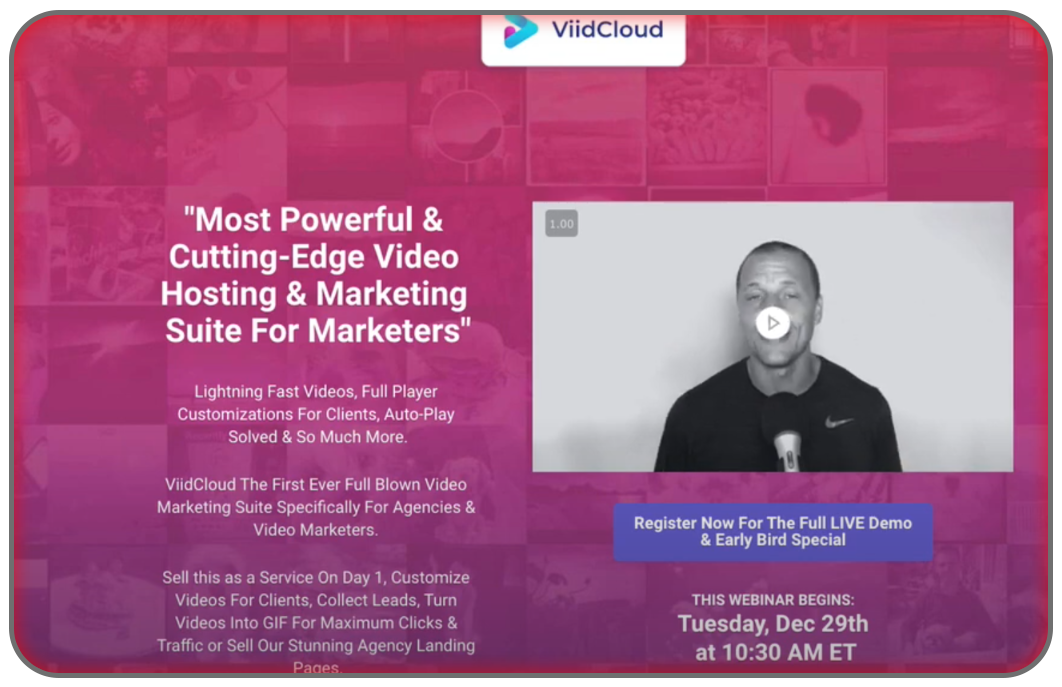 ViidCloud

"Most Powerful & Cutting-Edge Video Hosting & Marketing Suite For Marketers"

Lightning Fast Videos, Full Player Customizations For Clients, Auto-Play Solved & So Much More.

ViidCloud The First Ever Full Blown Video Marketing Suite Specifically For Agencies & Video Marketers.

Sell this as a Service On Day 1, Customize Videos For Clients, Collect Leads, Turn Videos Into GIF For Maximum Clicks & Traffic or Sell Our Stunning Agency Landing Pages.

1.00

Register Now For The Full LIVE Demo & Early Bird Special

THIS WEBINAR BEGINS:
Tuesday, Dec 29th at 10:30 AM ET